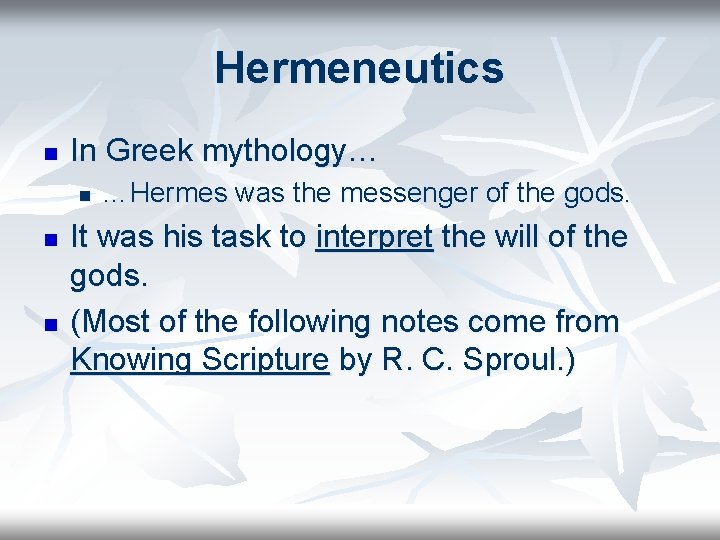 Hermeneutics

In Greek mythology…

…Hermes was the messenger of the gods.

It was his task to interpret the will of the gods.

(Most of the following notes come from Knowing Scripture by R. C. Sproul.)